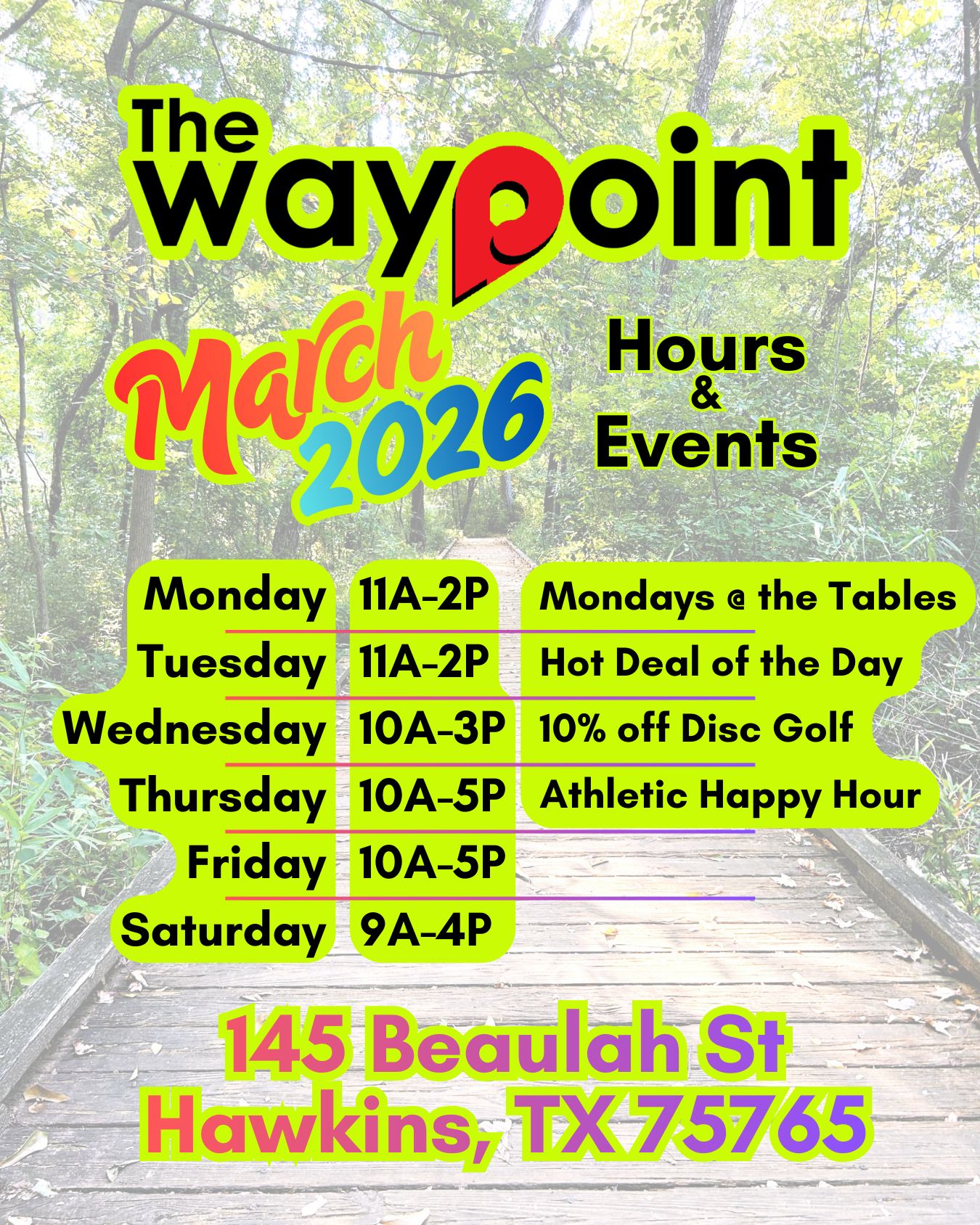 The waypoint

March 2026

Hours & Events

| Monday | 11A-2P | Mondays @ the Tables |
|---|---|---|
| Tuesday | 11A-2P | Hot Deal of the Day |
| Wednesday | 10A-3P | 10% off Disc Golf |
| Thursday | 10A-5P | Athletic Happy Hour |
| Friday | 10A-5P | |
| Saturday | 9A-4P | |

145 Beaulah St
Hawkins, TX 75765